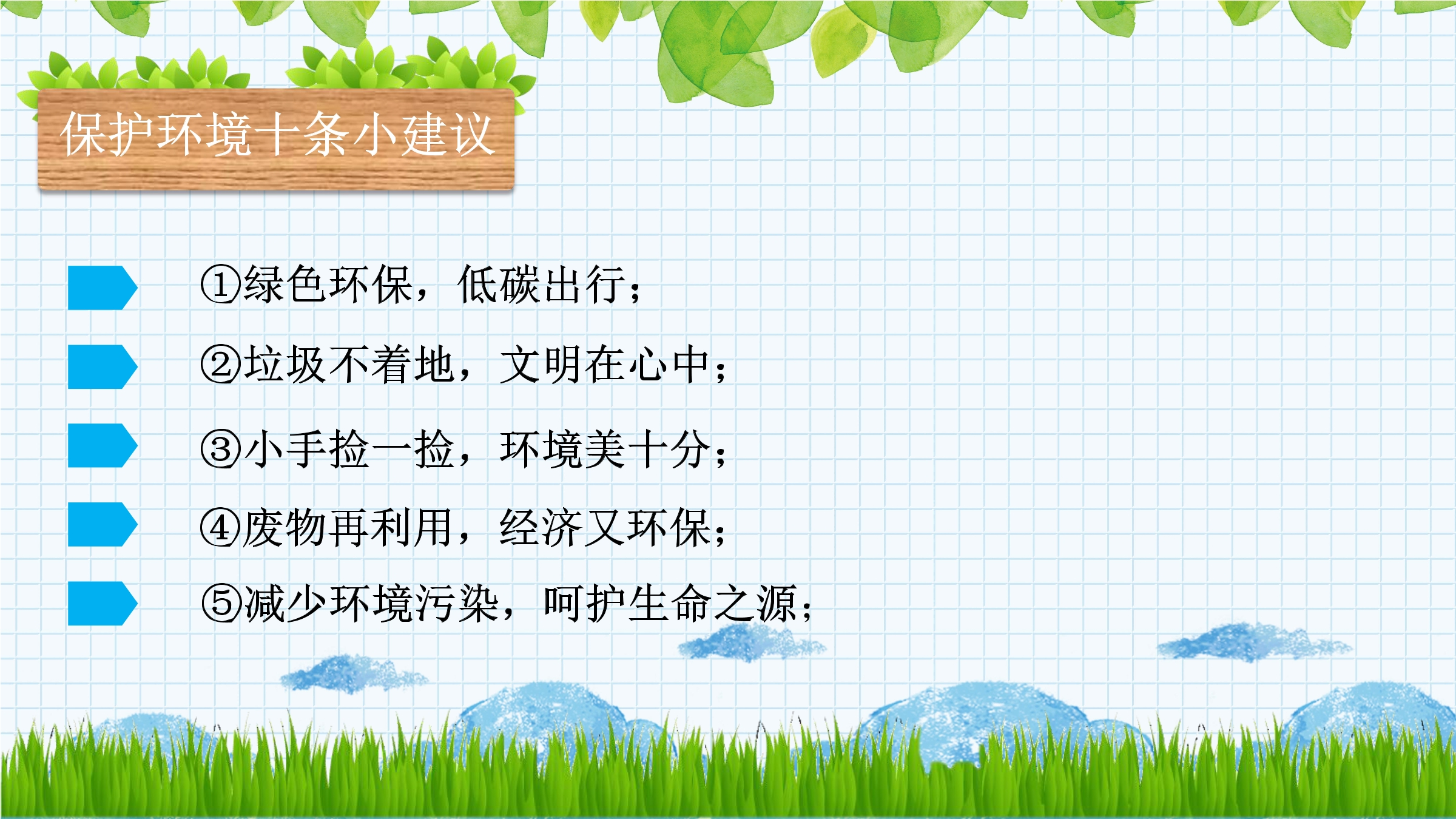 保护环境十条小建议

①绿色环保，低碳出行；

②垃圾不着地，文明在心中；

③小手捡一捡，环境美十分；

④废物再利用，经济又环保；

⑤减少环境污染，呵护生命之源；